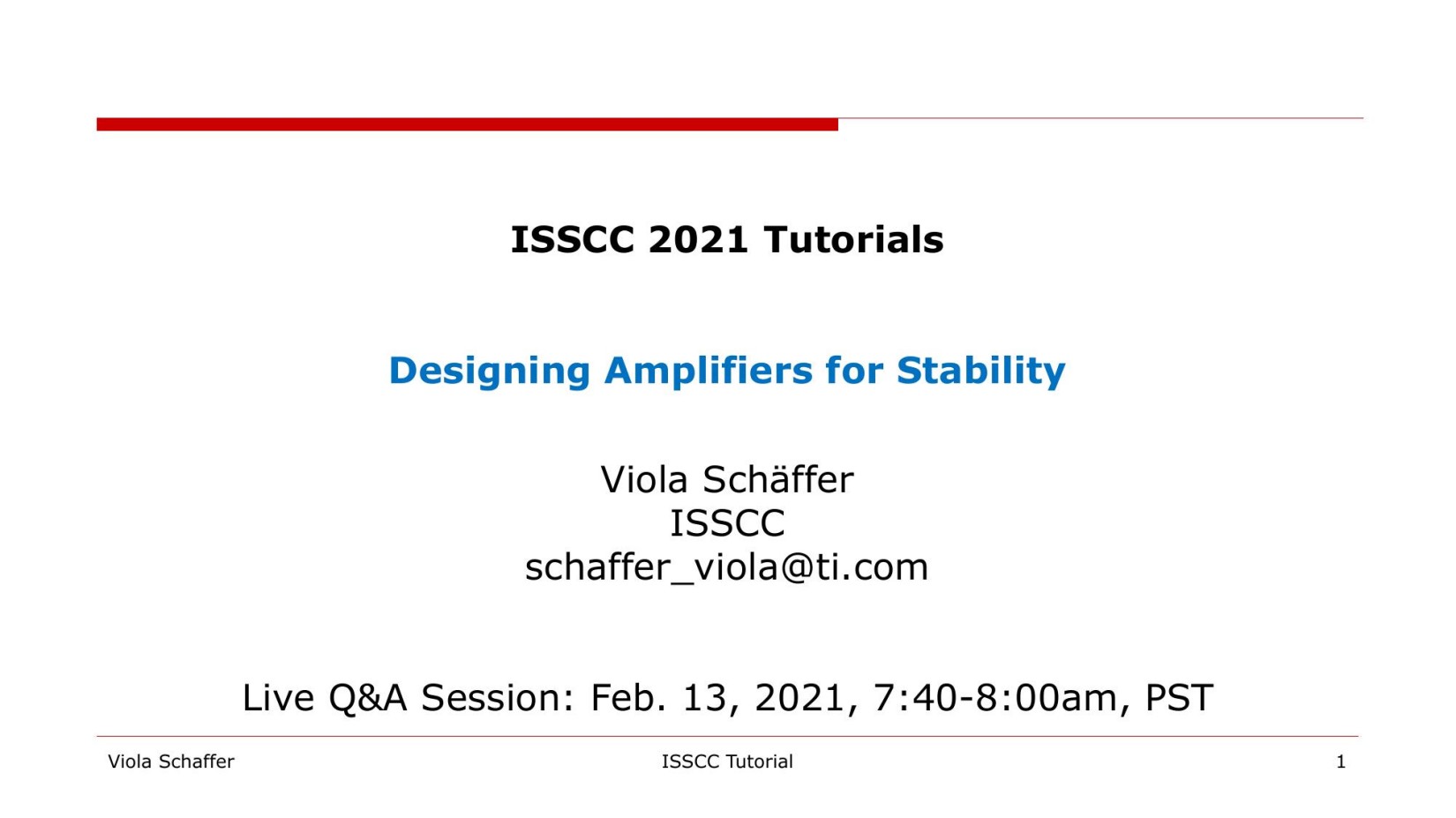 ISSCC 2021 Tutorials

Designing Amplifiers for Stability

Viola Schäffer
ISSCC
schaffer_viola@ti.com

Live Q&A Session: Feb. 13, 2021, 7:40-8:00am, PST

Viola Schaffer ISSCC Tutorial 1